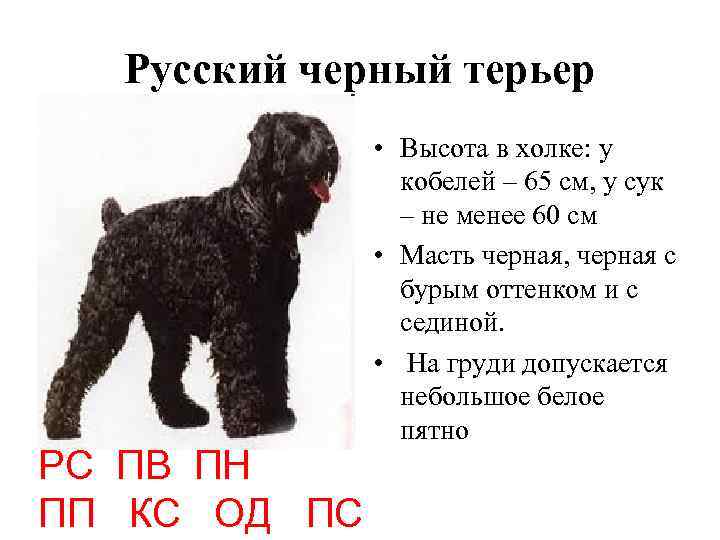 Русский черный терьер

• Высота в холке: у кобелей – 65 см, у сук – не менее 60 см
• Масть черная, черная с бурым оттенком и с сединой.
• На груди допускается небольшое белое пятно

РС ПВ ПН
ПП КС ОД ПС